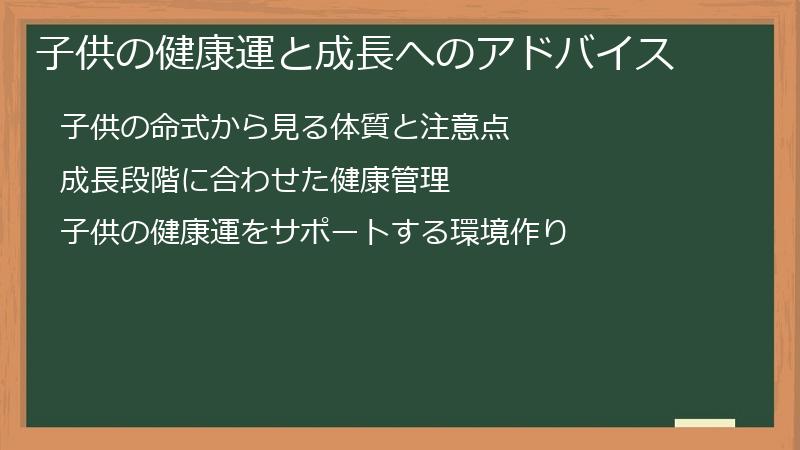 子供の健康運と成長へのアドバイス

子供の命式から見る体質と注意点

成長段階に合わせた健康管理

子供の健康運をサポートする環境作り